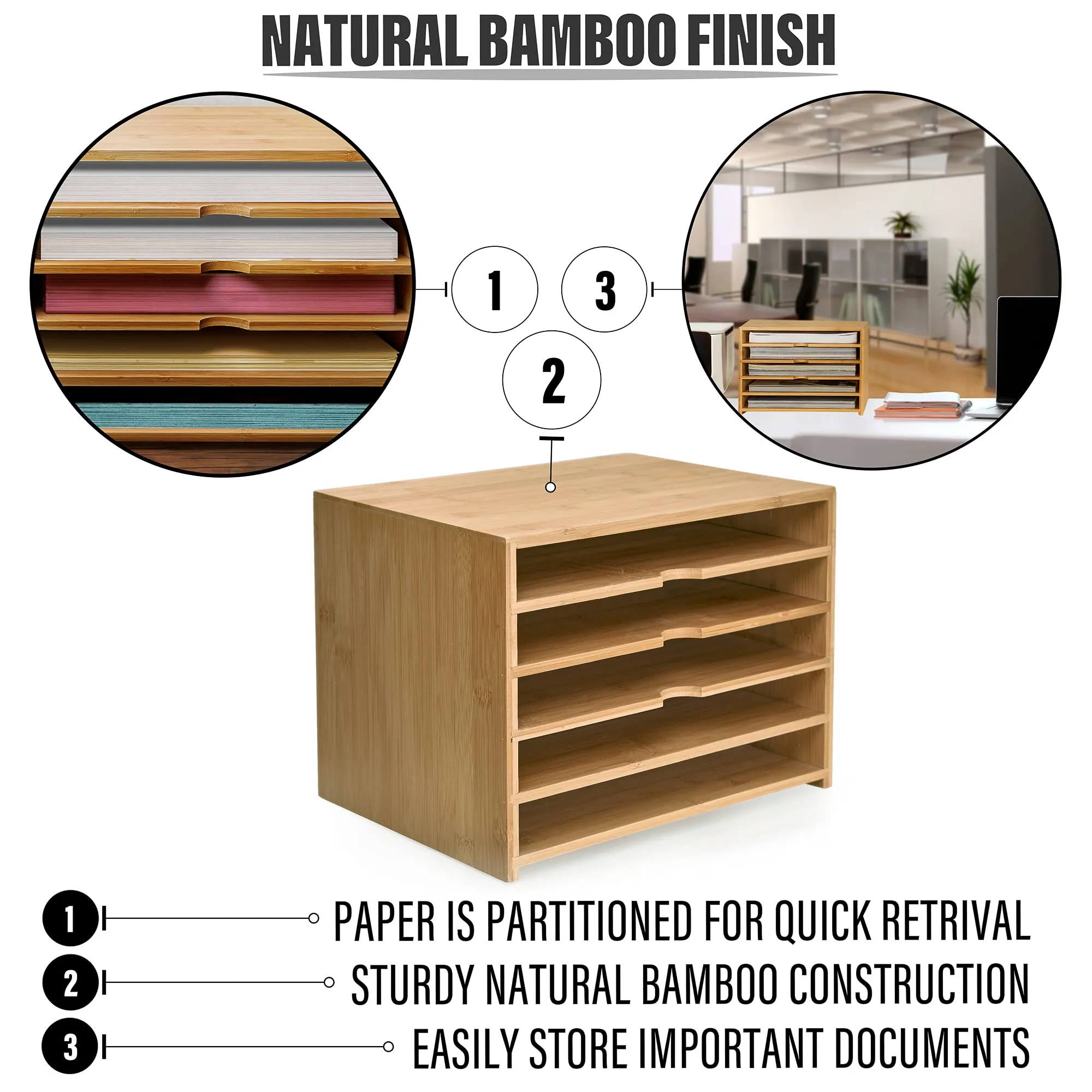 NATURAL BAMBOO FINISH

1

3

2

1 PAPER IS PARTITIONED FOR QUICK RETRIVAL

2 STURDY NATURAL BAMBOO CONSTRUCTION

3 EASILY STORE IMPORTANT DOCUMENTS